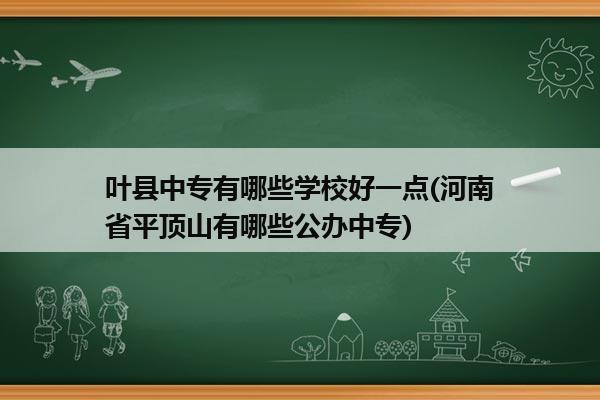 叶县中专有哪些学校好一点(河南省平顶山有哪些公办中专)